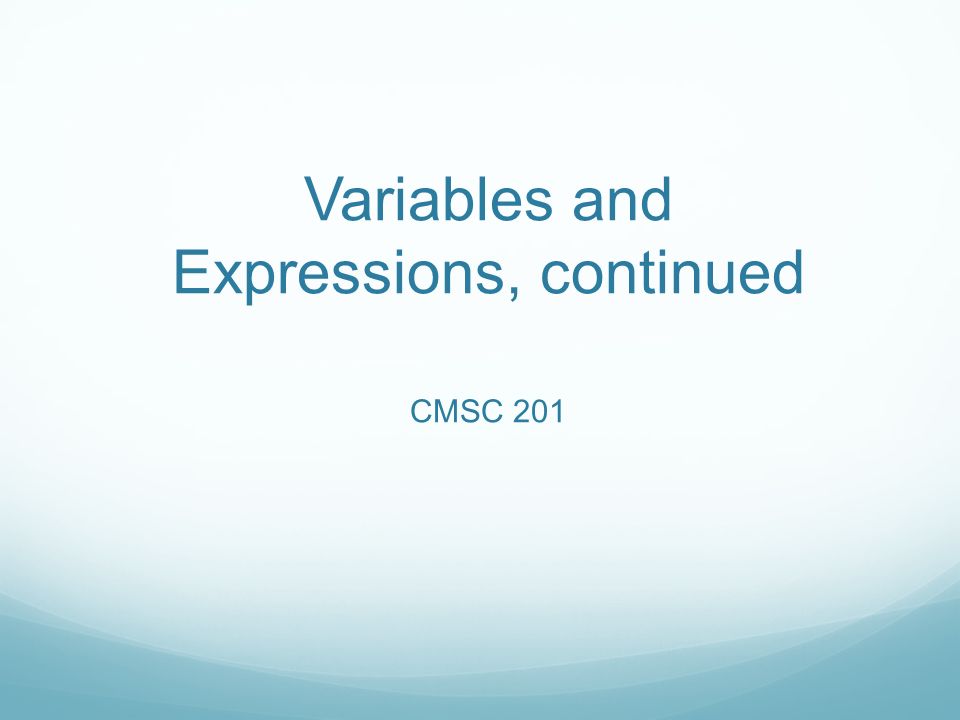 Variables and Expressions, continued

CMSC 201